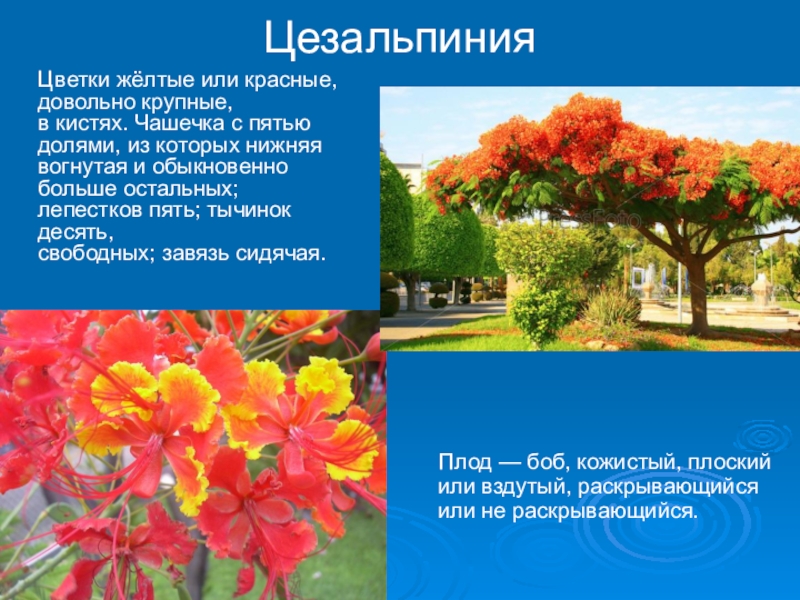 Цезальпиния

Цветки жёлтые или красные, довольно крупные, в кистях. Чашечка с пятью долями, из которых нижняя вогнутая и обыкновенно больше остальных; лепестков пять; тычинок десять, свободных; завязь сидячая.

Плод — боб, кожистый, плоский или вздутый, раскрывающийся или не раскрывающийся.